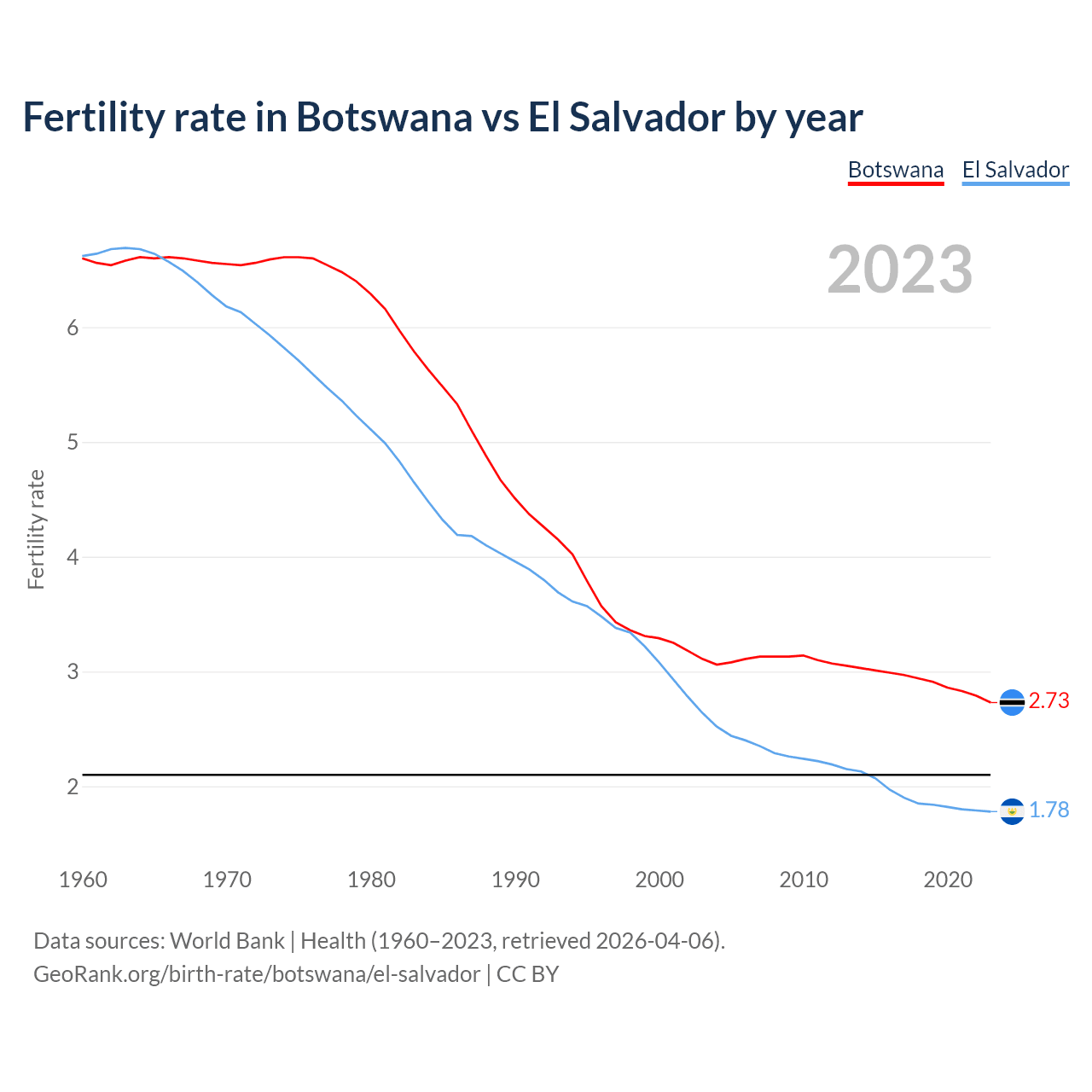 Fertility rate in Botswana vs El Salvador by year

Botswana El Salvador

2023

Fertility rate

6
5
4
3
2

2.73
1.78

1960 1970 1980 1990 2000 2010 2020

Data sources: World Bank | Health (1960–2023, retrieved 2026-04-06).
GeoRank.org/birth-rate/botswana/el-salvador | CC BY